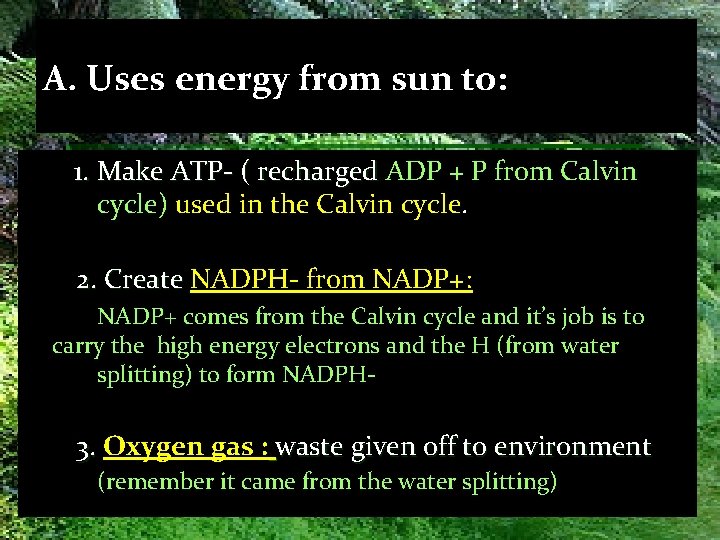 A. Uses energy from sun to:

1. Make ATP- ( recharged ADP + P from Calvin cycle) used in the Calvin cycle.

2. Create NADPH- from NADP+:

NADP+ comes from the Calvin cycle and it's job is to carry the high energy electrons and the H (from water splitting) to form NADPH-

3. Oxygen gas : waste given off to environment (remember it came from the water splitting)